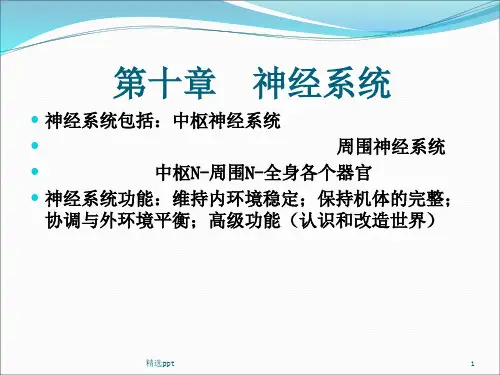 第十章　神经系统

神经系统包括：中枢神经系统

周围神经系统

中枢N-周围N-全身各个器官

神经系统功能：维持内环境稳定；保持机体的完整；协调与外环境平衡；高级功能（认识和改造世界）

精选ppt

1